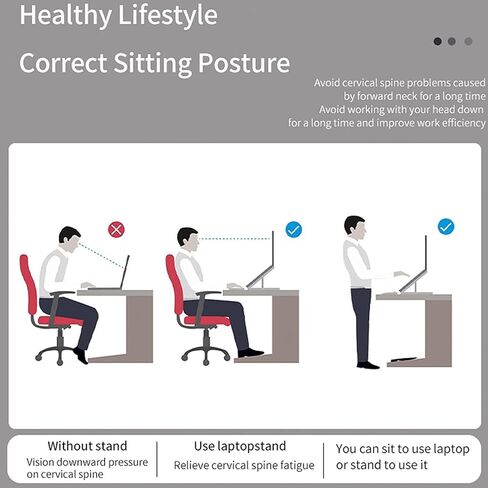 Healthy Lifestyle

Correct Sitting Posture

Avoid cervical spine problems caused by forward neck for a long time
Avoid working with your head down for a long time and improve work efficiency

Without stand
Vision downward pressure on cervical spine

Use laptopstand
Relieve cervical spine fatigue

You can sit to use laptop or stand to use it